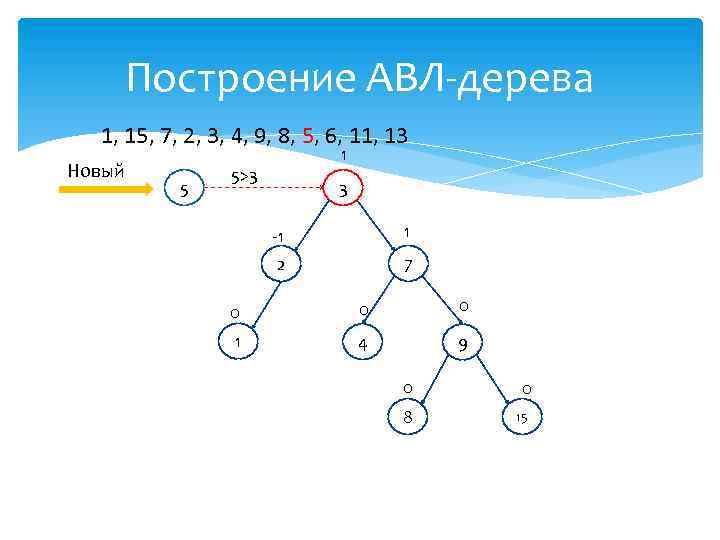 Построение АВЛ-дерева

1, 15, 7, 2, 3, 4, 9, 8, 5, 6, 11, 13

Новый

5

5>3

1

3

-1

2

1

7

0

1

0

4

0

9

0

8

0

15